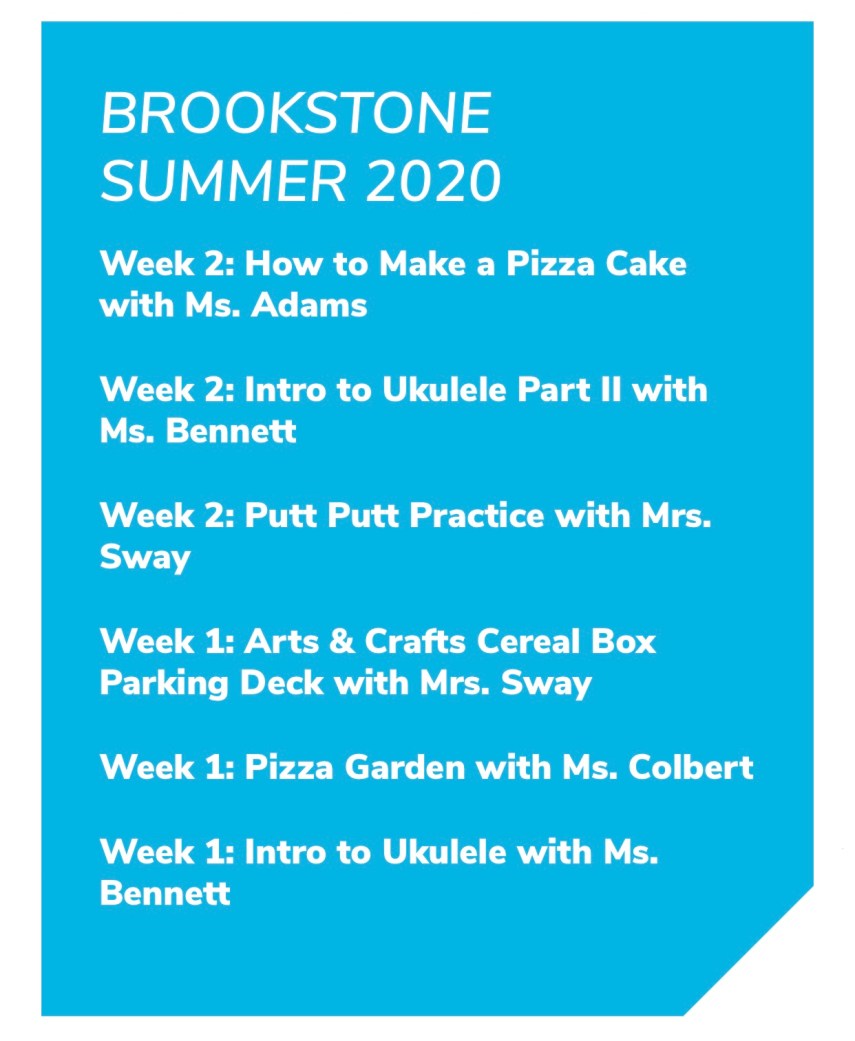 BROOKSTONE SUMMER 2020

Week 2: How to Make a Pizza Cake with Ms. Adams

Week 2: Intro to Ukulele Part II with Ms. Bennett

Week 2: Putt Putt Practice with Mrs. Sway

Week 1: Arts & Crafts Cereal Box Parking Deck with Mrs. Sway

Week 1: Pizza Garden with Ms. Colbert

Week 1: Intro to Ukulele with Ms. Bennett